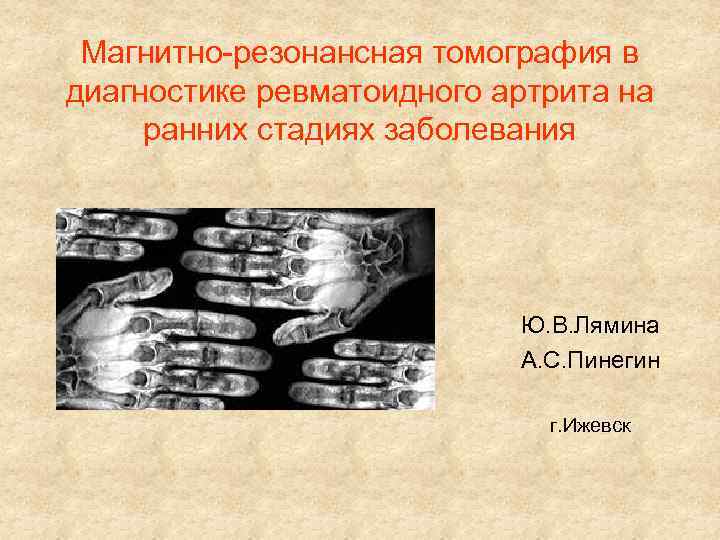 Магнитно-резонансная томография в диагностике ревматоидного артрита на ранних стадиях заболевания

Ю.В.Лямина
А.С.Пинегин

г.Ижевск